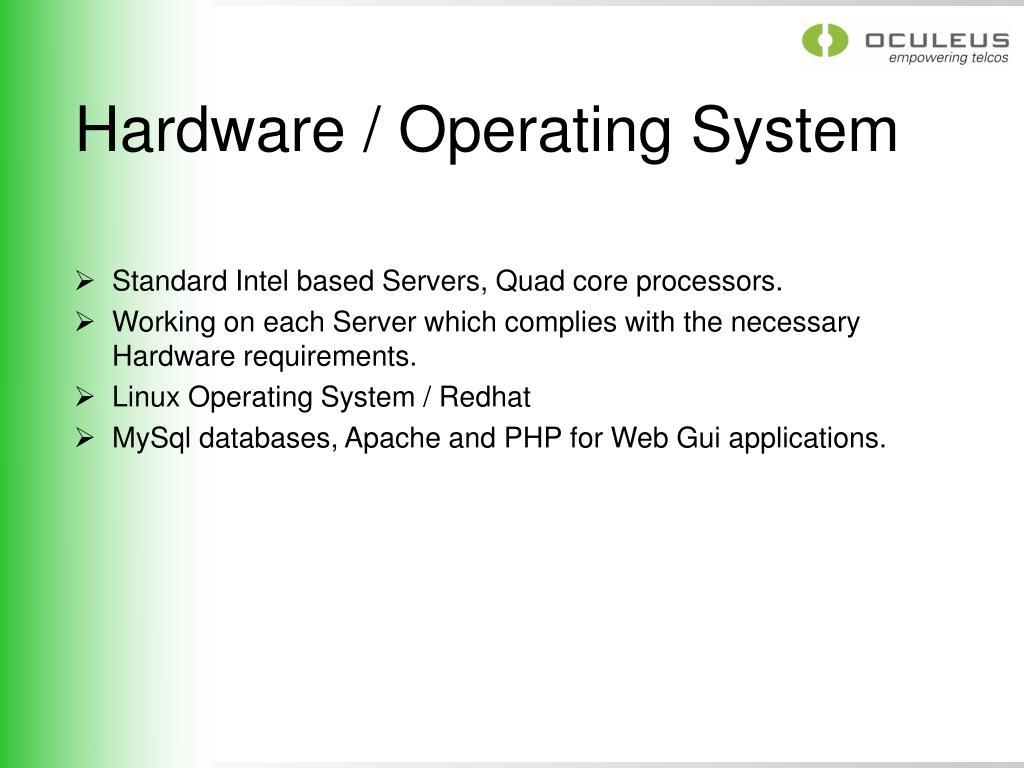 OCULEUS
empowering telcos

Hardware / Operating System

➢ Standard Intel based Servers, Quad core processors.
➢ Working on each Server which complies with the necessary Hardware requirements.
➢ Linux Operating System / Redhat
➢ MySql databases, Apache and PHP for Web Gui applications.